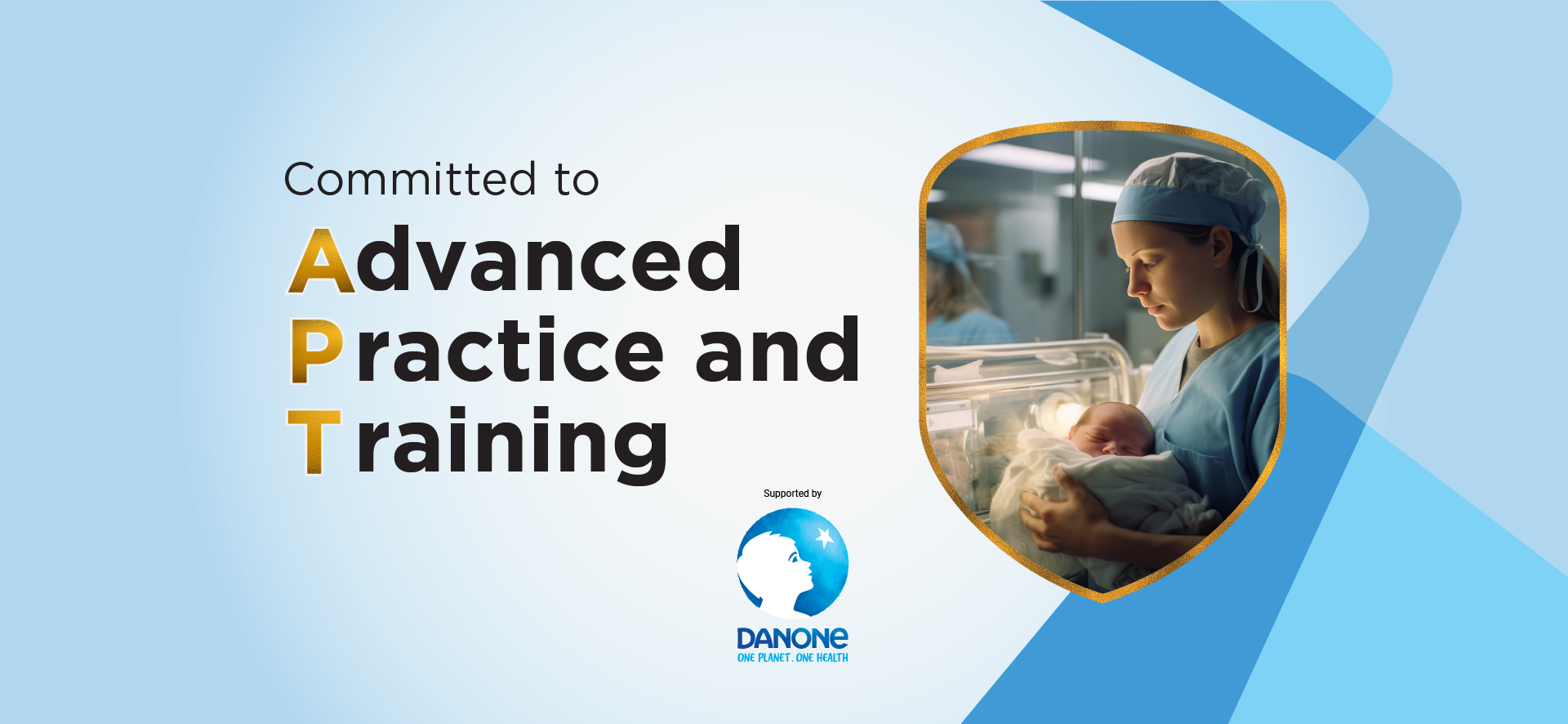 Committed to

Advanced Practice and Training

Supported by

DANONE
ONE PLANET. ONE HEALTH